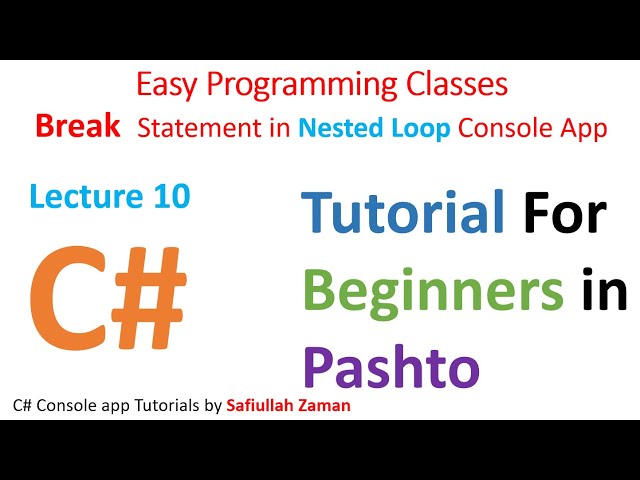 Easy Programming Classes
Break Statement in Nested Loop Console App

Lecture 10

C#

Tutorial For Beginners in Pashto

C# Console app Tutorials by Safiullah Zaman